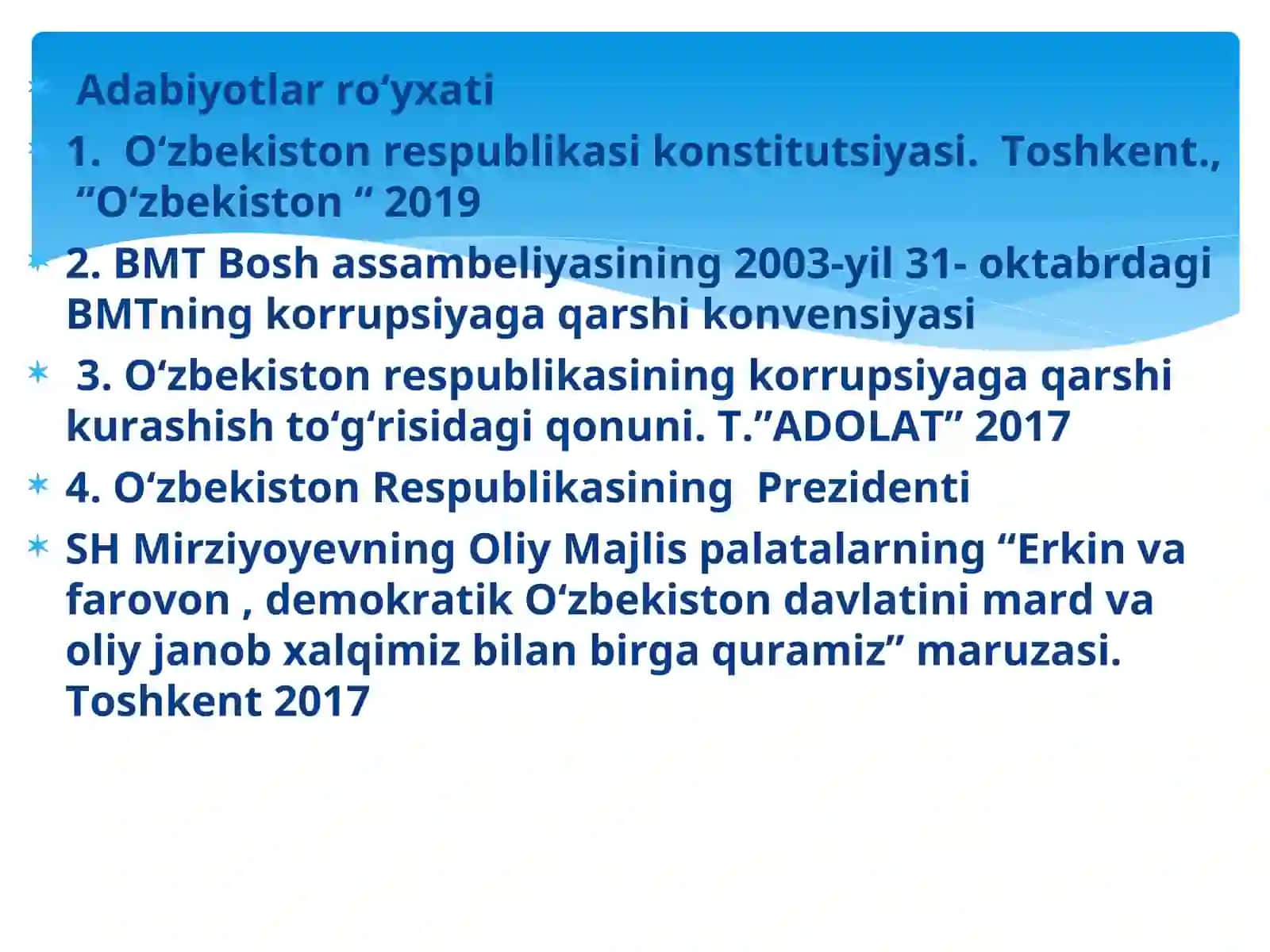 Adabiyotlar ro‘yxati

1. O‘zbekiston respublikasi konstitutsiyasi. Toshkent., ”O‘zbekiston “ 2019

2. BMT Bosh assambeliyasining 2003-yil 31- oktabrdagi BMTning korrupsiyaga qarshi konvensiyasi

3. O‘zbekiston respublikasining korrupsiyaga qarshi kurashish to‘g‘risidagi qonuni. T.”ADOLAT” 2017

4. O‘zbekiston Respublikasining Prezidenti

SH Mirziyoyevning Oliy Majlis palatalarning “Erkin va farovon , demokratik O‘zbekiston davlatini mard va oliy janob xalqimiz bilan birga quramiz” maruzasi. Toshkent 2017